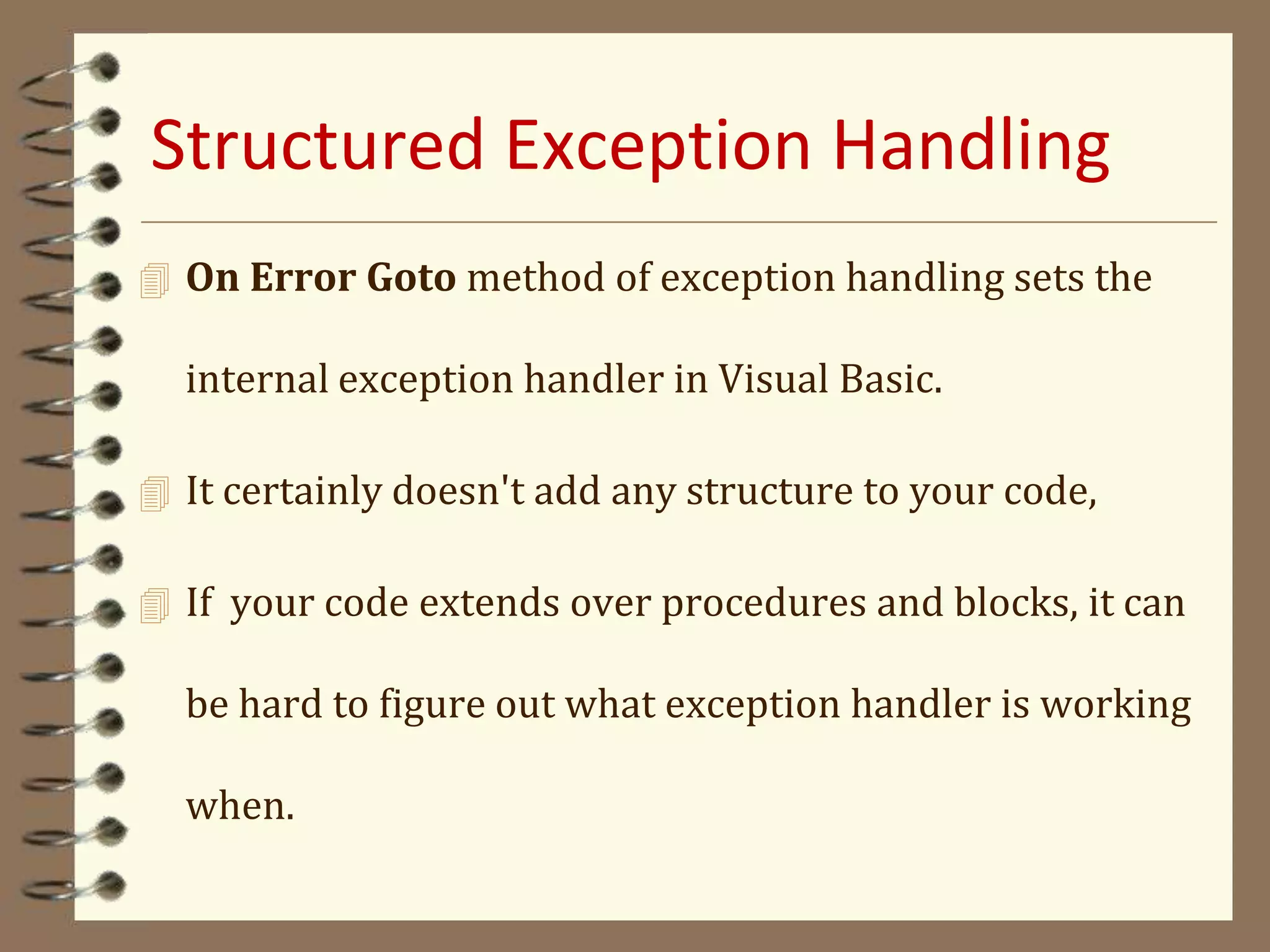 Structured Exception Handling

On Error Goto method of exception handling sets the internal exception handler in Visual Basic.

It certainly doesn't add any structure to your code,

If your code extends over procedures and blocks, it can be hard to figure out what exception handler is working when.